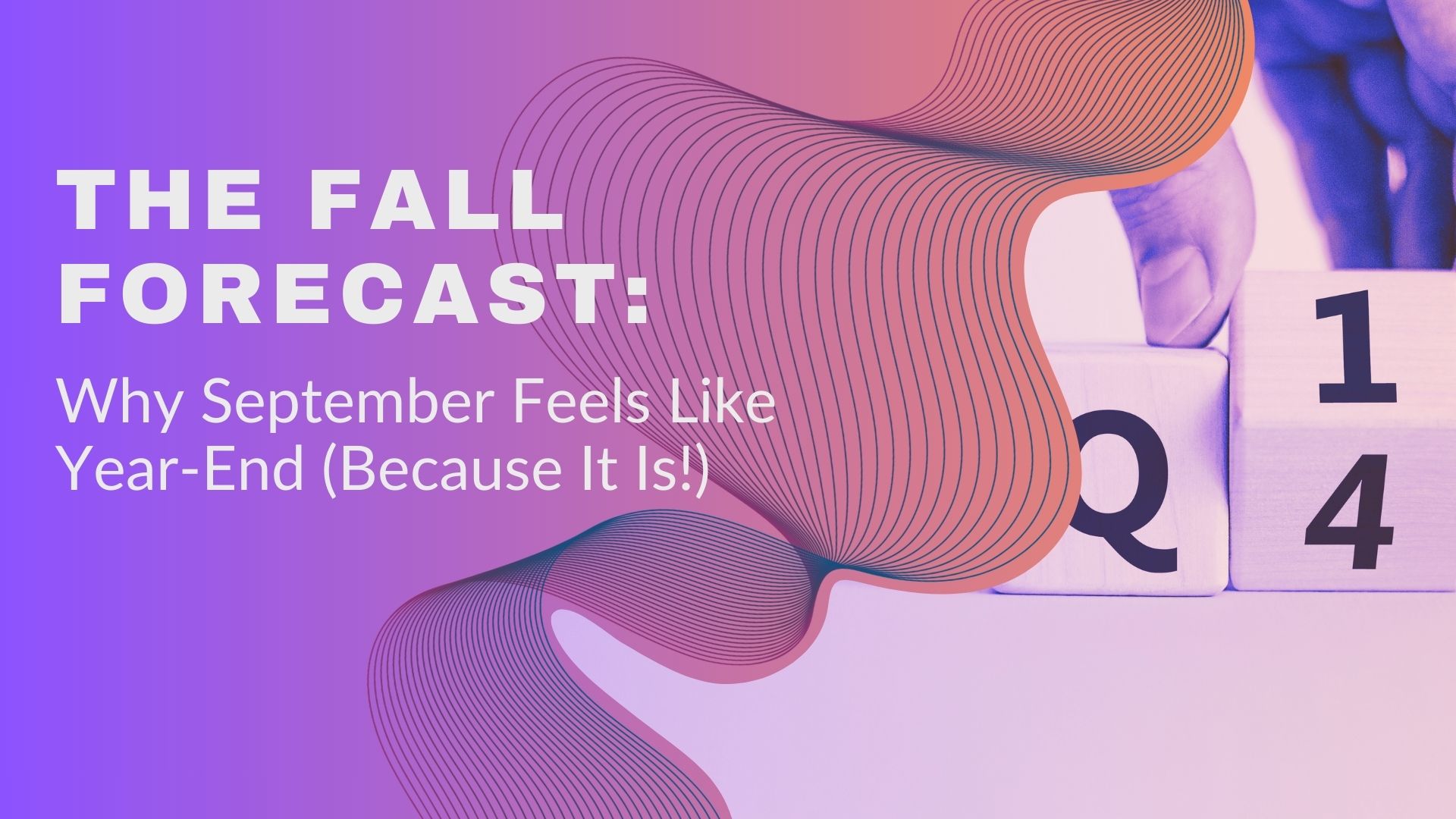 THE FALL FORECAST:

Why September Feels Like Year-End (Because It Is!)

Q 1
4